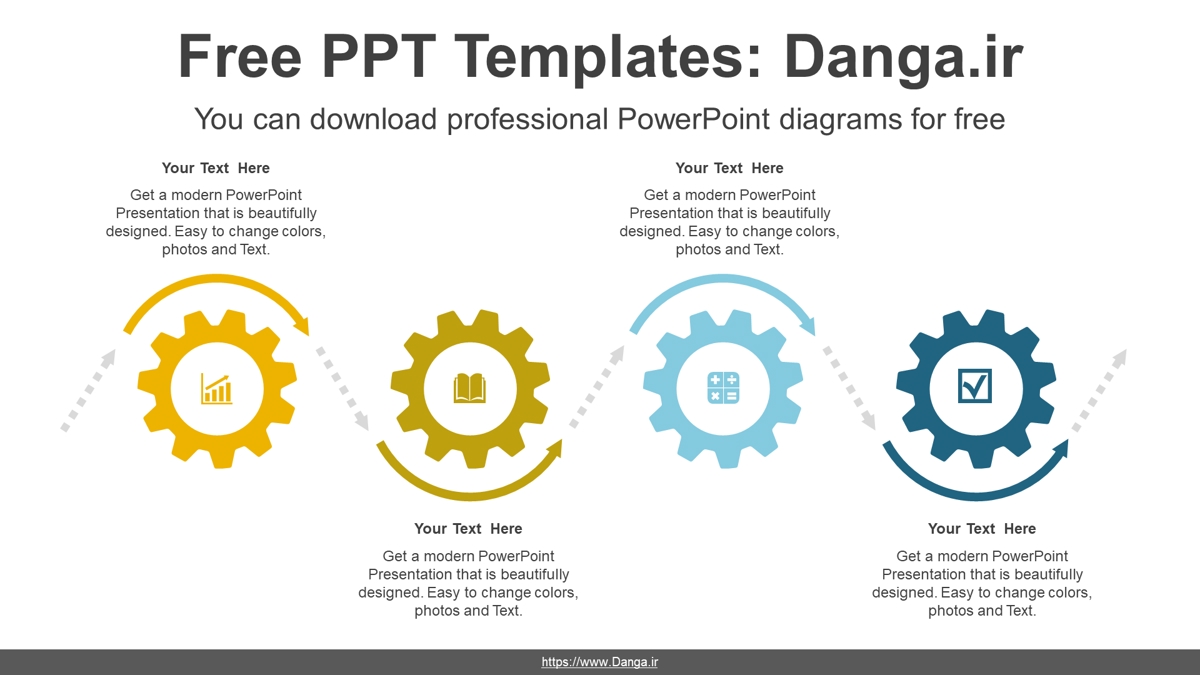 Free PPT Templates: Danga.ir

You can download professional PowerPoint diagrams for free

Your Text Here

Get a modern PowerPoint Presentation that is beautifully designed. Easy to change colors, photos and Text.

Your Text Here

Get a modern PowerPoint Presentation that is beautifully designed. Easy to change colors, photos and Text.

Your Text Here

Get a modern PowerPoint Presentation that is beautifully designed. Easy to change colors, photos and Text.

Your Text Here

Get a modern PowerPoint Presentation that is beautifully designed. Easy to change colors, photos and Text.

https://www.Danga.ir